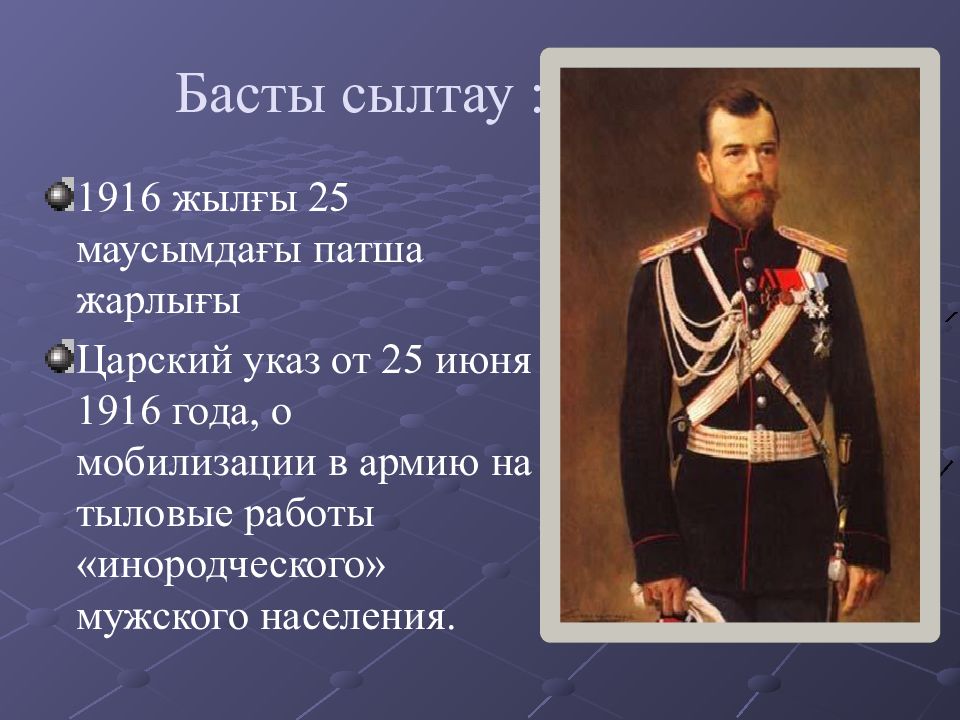 Басты сылтау :

1916 жылғы 25 маусымдағы патша жарлығы

Царский указ от 25 июня 1916 года, о мобилизации в армию на тыловые работы «инородческого» мужского населения.